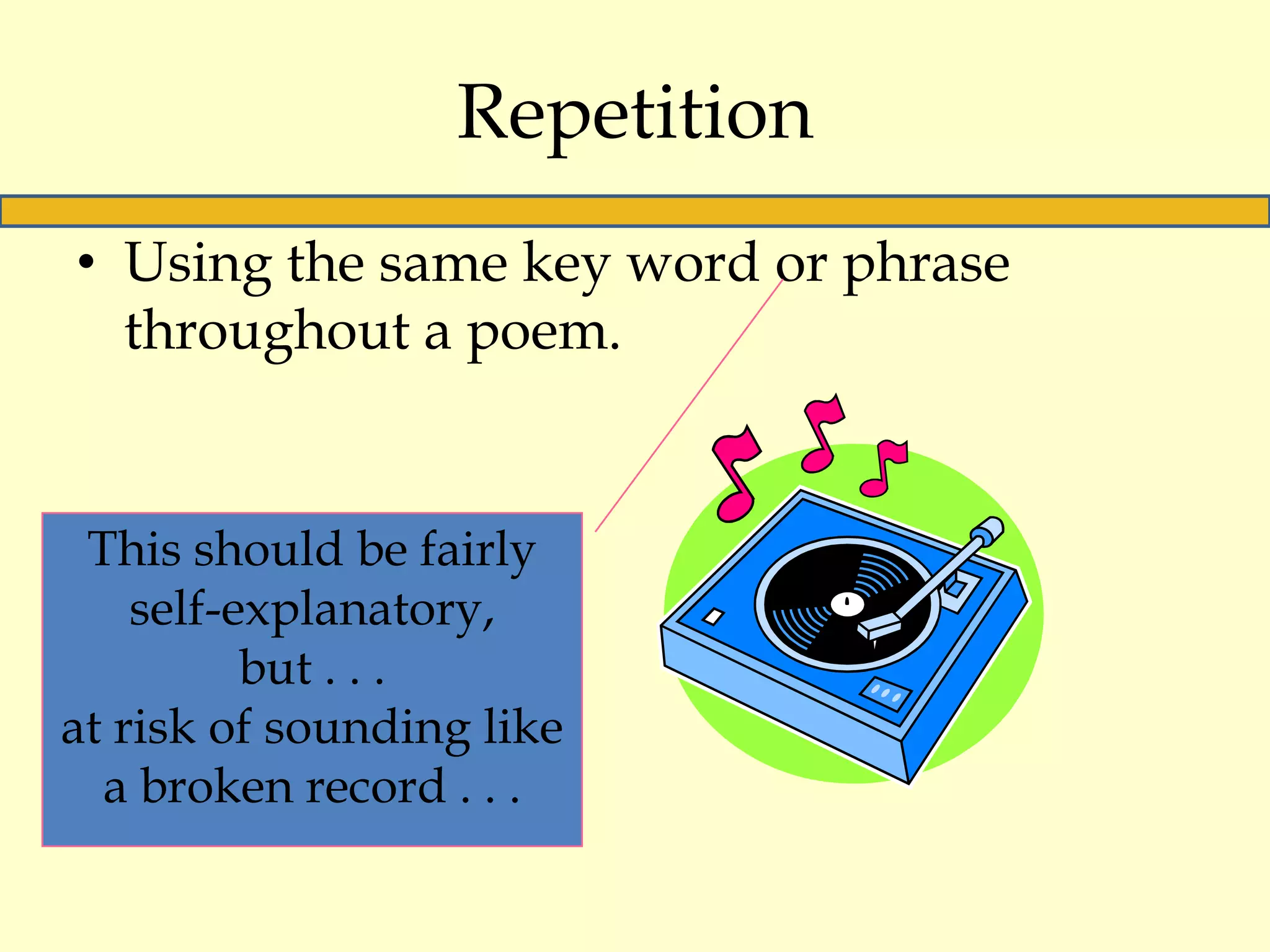 Repetition

• Using the same key word or phrase throughout a poem.

This should be fairly self-explanatory,
but . . .
at risk of sounding like a broken record . . .